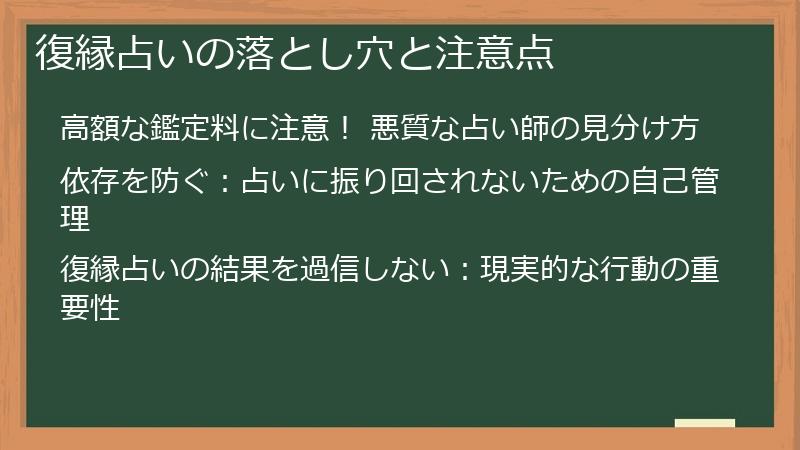 復縁占いの落とし穴と注意点

高額な鑑定料に注意！ 悪質な占い師の見分け方

依存を防ぐ：占いに振り回されないための自己管理

復縁占いの結果を過信しない：現実的な行動の重要性